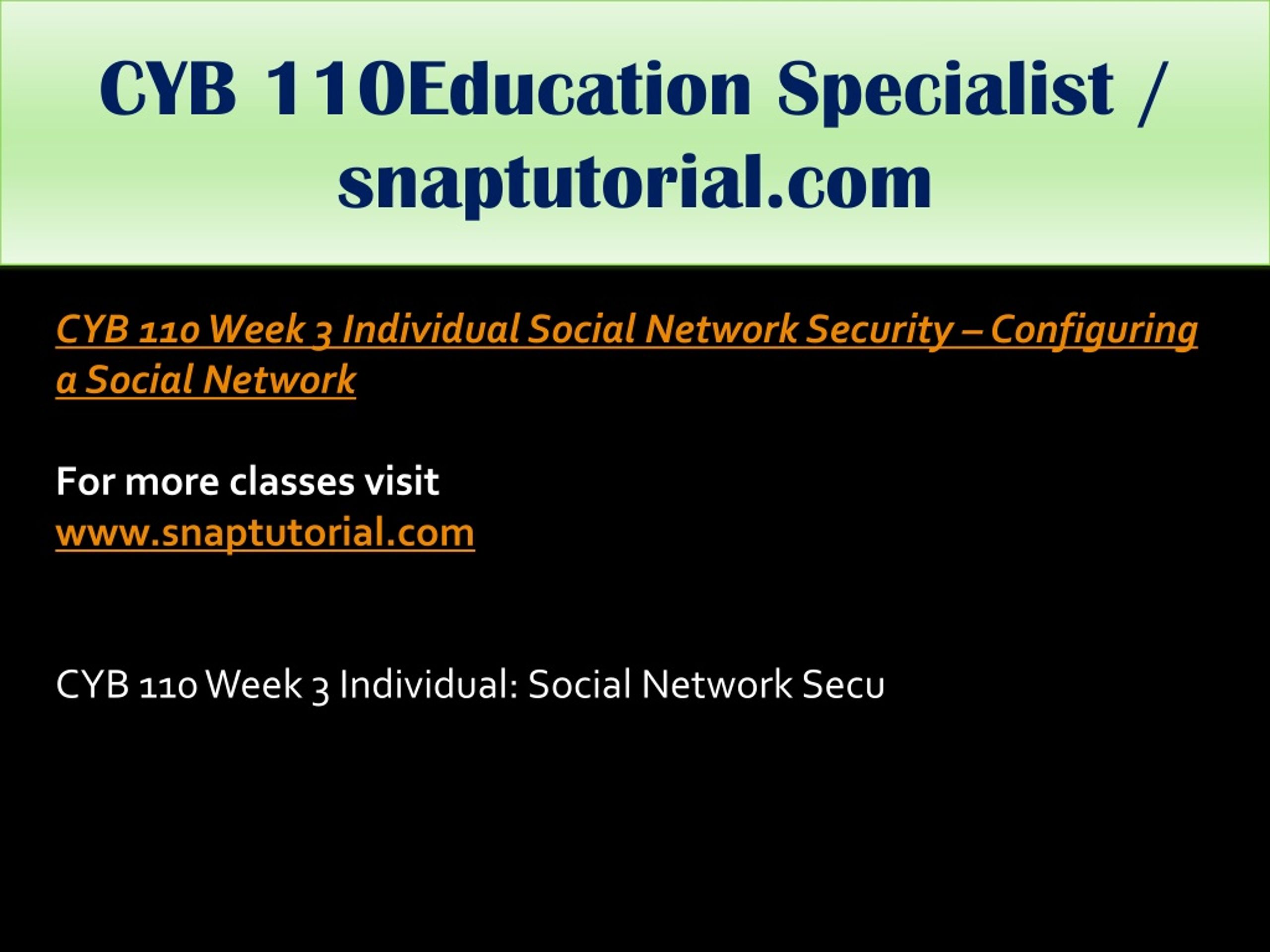 CYB 110Education Specialist / snaptutorial.com

CYB 110 Week 3 Individual Social Network Security – Configuring a Social Network

For more classes visit
www.snaptutorial.com

CYB 110 Week 3 Individual: Social Network Secu